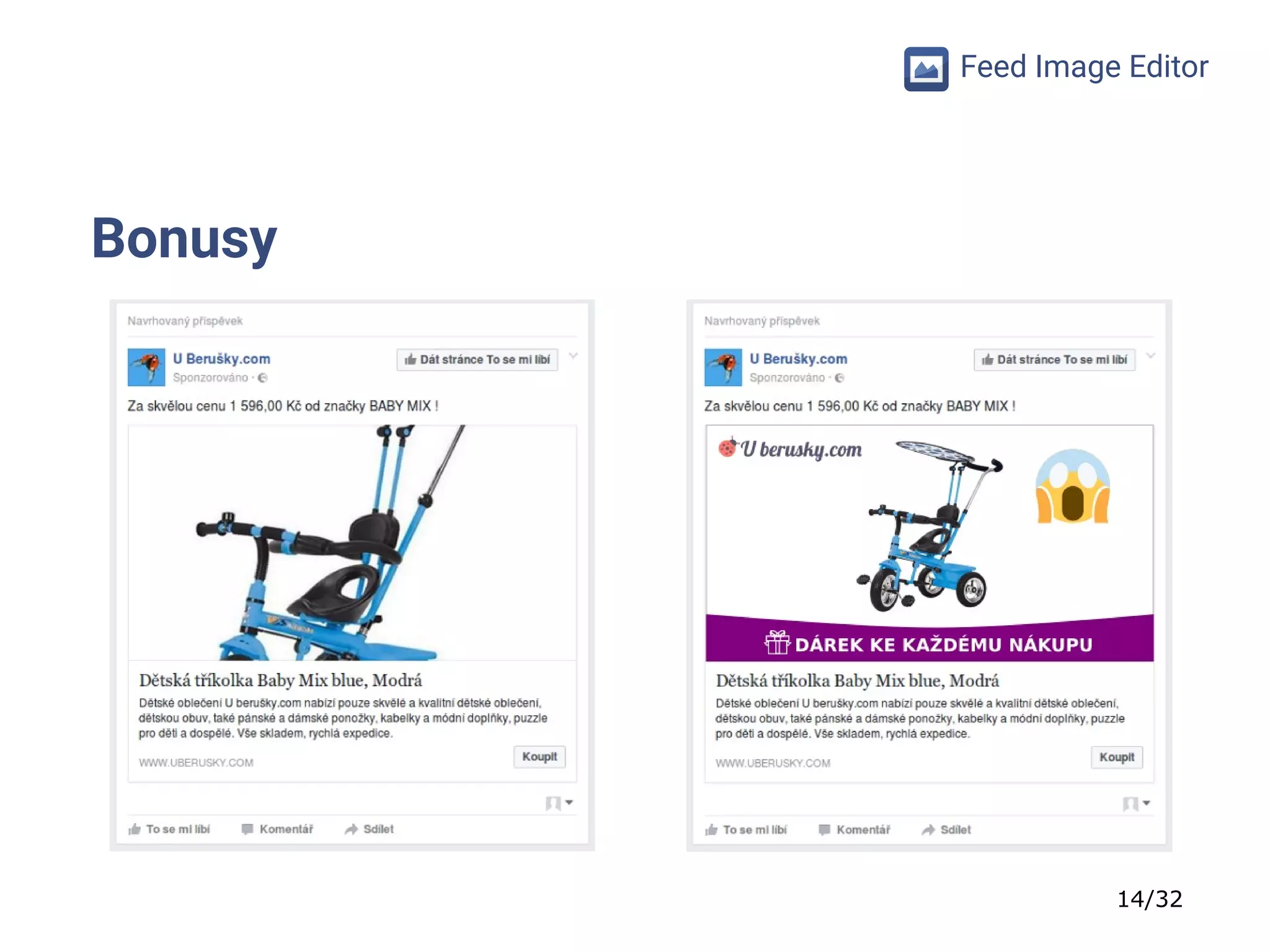 Feed Image Editor

Bonusy

Navrhovaný příspěvek

U Berušky.com
Sponzorováno ·

Dát stránce To se mi líbí

Za skvělou cenu 1 596,00 Kč od značky BABY MIX !

Dětská tříkolka Baby Mix blue, Modrá
Dětské oblečení U berušky.com nabízí pouze skvělé a kvalitní dětské oblečení, dětskou obuv, také pánské a dámské ponožky, kabelky a módní doplňky, puzzle pro děti a dospělé. Vše skladem, rychlá expedice.

WWW.UBERUSKY.COM

Koupit

To se mi líbí Komentář Sdílet

Navrhovaný příspěvek

U Berušky.com
Sponzorováno ·

Dát stránce To se mi líbí

Za skvělou cenu 1 596,00 Kč od značky BABY MIX !

U berusky.com

DÁREK KE KAŽDÉMU NÁKUPU

Dětská tříkolka Baby Mix blue, Modrá
Dětské oblečení U berušky.com nabízí pouze skvělé a kvalitní dětské oblečení, dětskou obuv, také pánské a dámské ponožky, kabelky a módní doplňky, puzzle pro děti a dospělé. Vše skladem, rychlá expedice.

WWW.UBERUSKY.COM

Koupit

To se mi líbí Komentář Sdílet

14/32